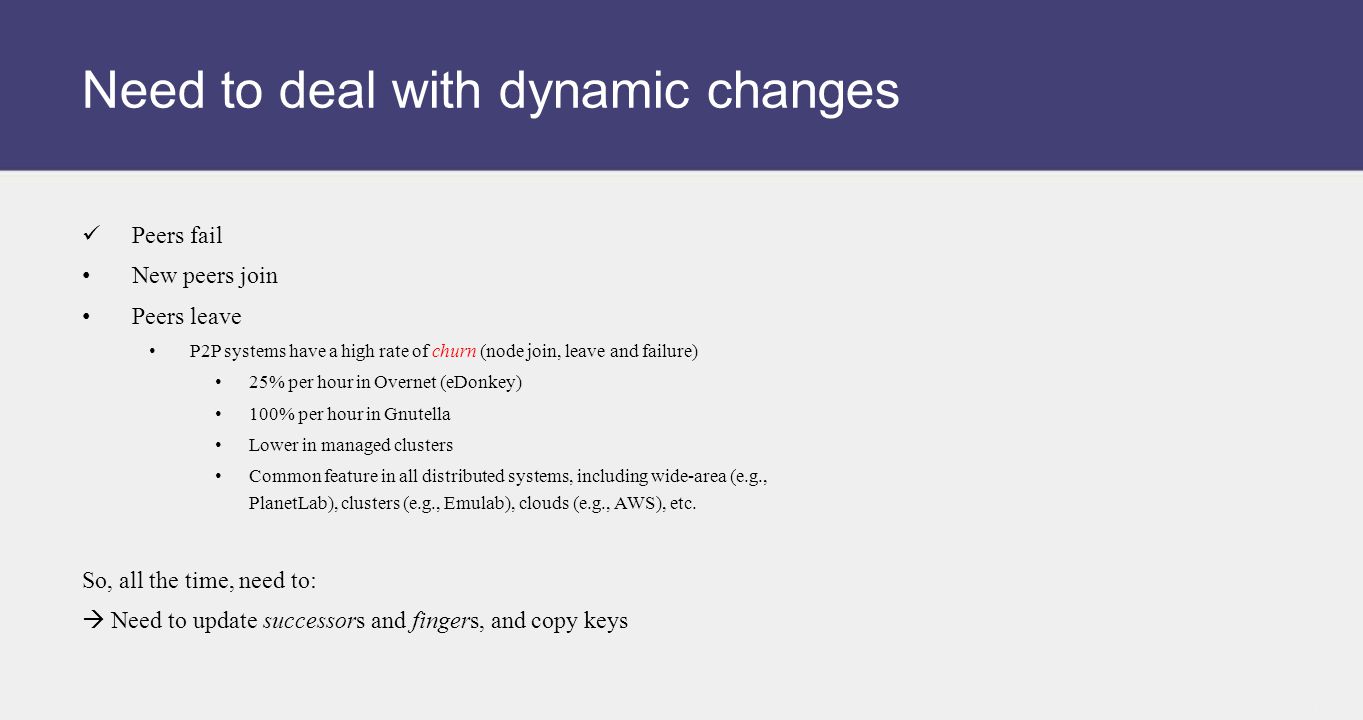 Need to deal with dynamic changes

✓ Peers fail

• New peers join

• Peers leave

• P2P systems have a high rate of churn (node join, leave and failure)

• 25% per hour in Overnet (eDonkey)

• 100% per hour in Gnutella

• Lower in managed clusters

• Common feature in all distributed systems, including wide-area (e.g., PlanetLab), clusters (e.g., Emulab), clouds (e.g., AWS), etc.

So, all the time, need to:

→ Need to update successors and fingers, and copy keys